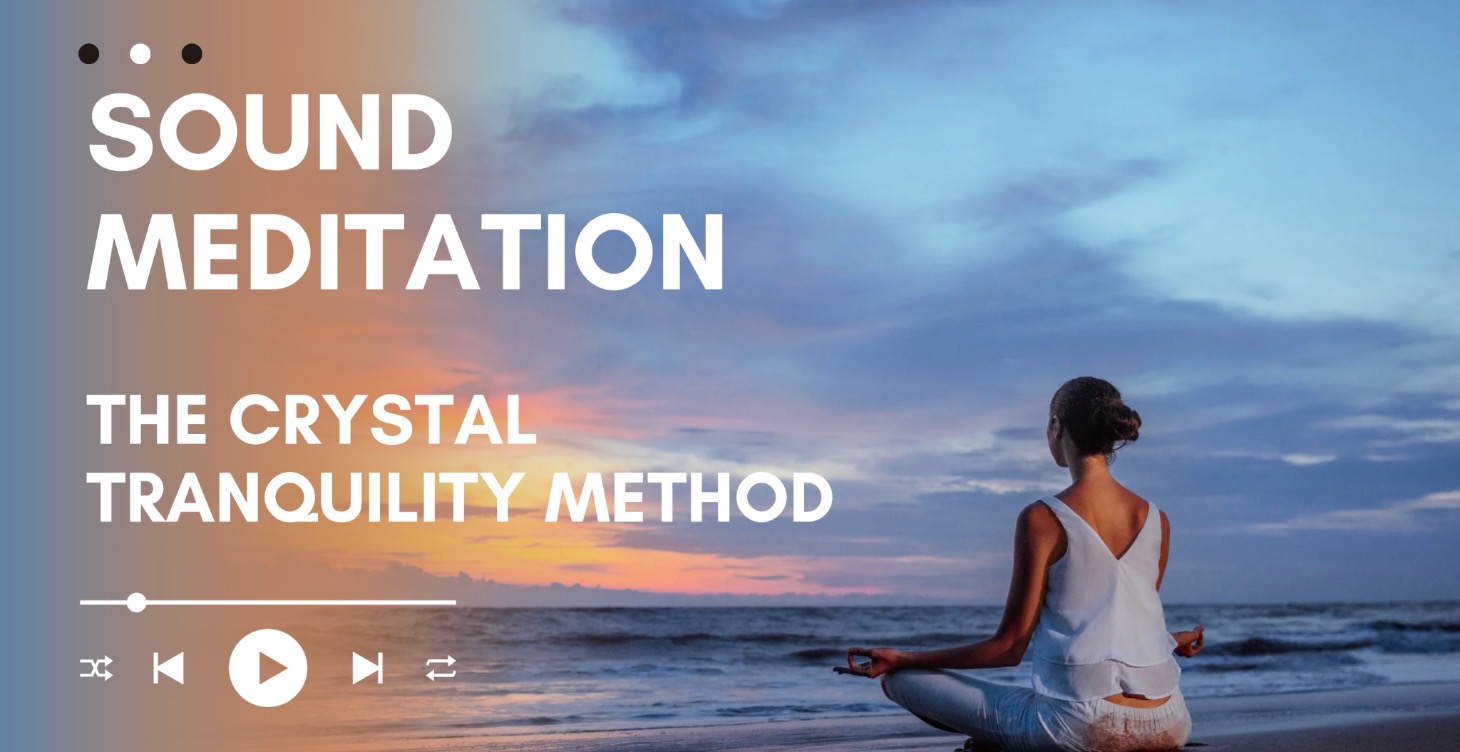 SOUND MEDITATION

THE CRYSTAL TRANQUILITY METHOD